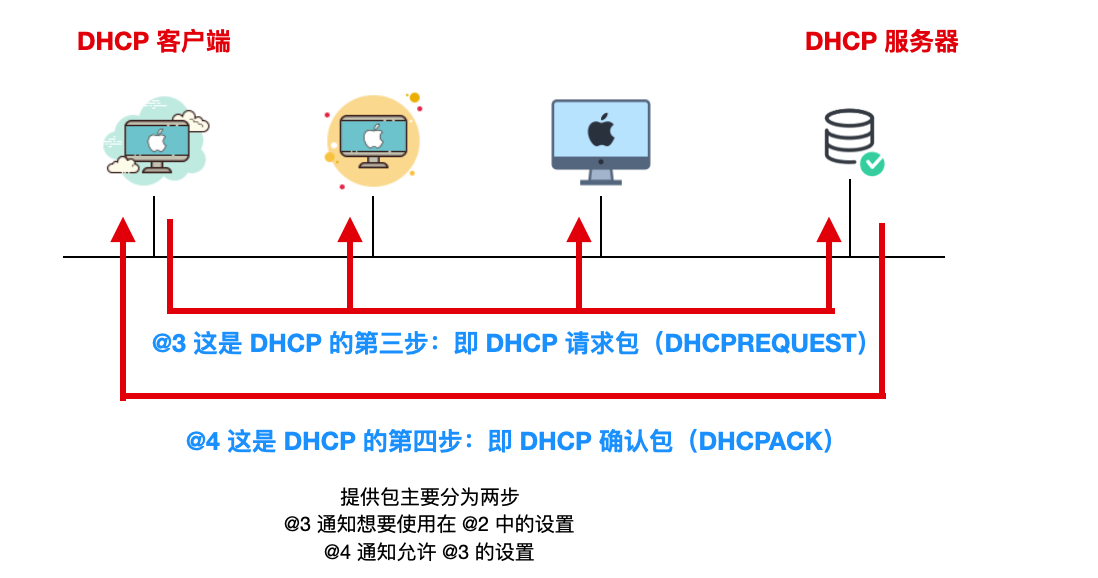 DHCP 客户端

DHCP 服务器

@3 这是 DHCP 的第三步：即 DHCP 请求包（DHCPREQUEST）

@4 这是 DHCP 的第四步：即 DHCP 确认包（DHCPACK）

提供包主要分为两步
@3 通知想要使用在 @2 中的设置
@4 通知允许 @3 的设置